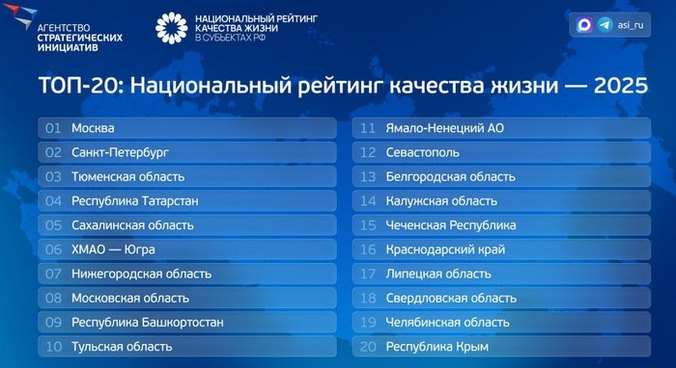 АГЕНТСТВО СТРАТЕГИЧЕСКИХ ИНИЦИАТИВ

НАЦИОНАЛЬНЫЙ РЕЙТИНГ КАЧЕСТВА ЖИЗНИ В СУБЪЕКТАХ РФ

asi_ru

ТОП-20: Национальный рейтинг качества жизни — 2025

01 Москва
02 Санкт-Петербург
03 Тюменская область
04 Республика Татарстан
05 Сахалинская область
06 ХМАО — Югра
07 Нижегородская область
08 Московская область
09 Республика Башкортостан
10 Тульская область

11 Ямало-Ненецкий АО
12 Севастополь
13 Белгородская область
14 Калужская область
15 Чеченская Республика
16 Краснодарский край
17 Липецкая область
18 Свердловская область
19 Челябинская область
20 Республика Крым